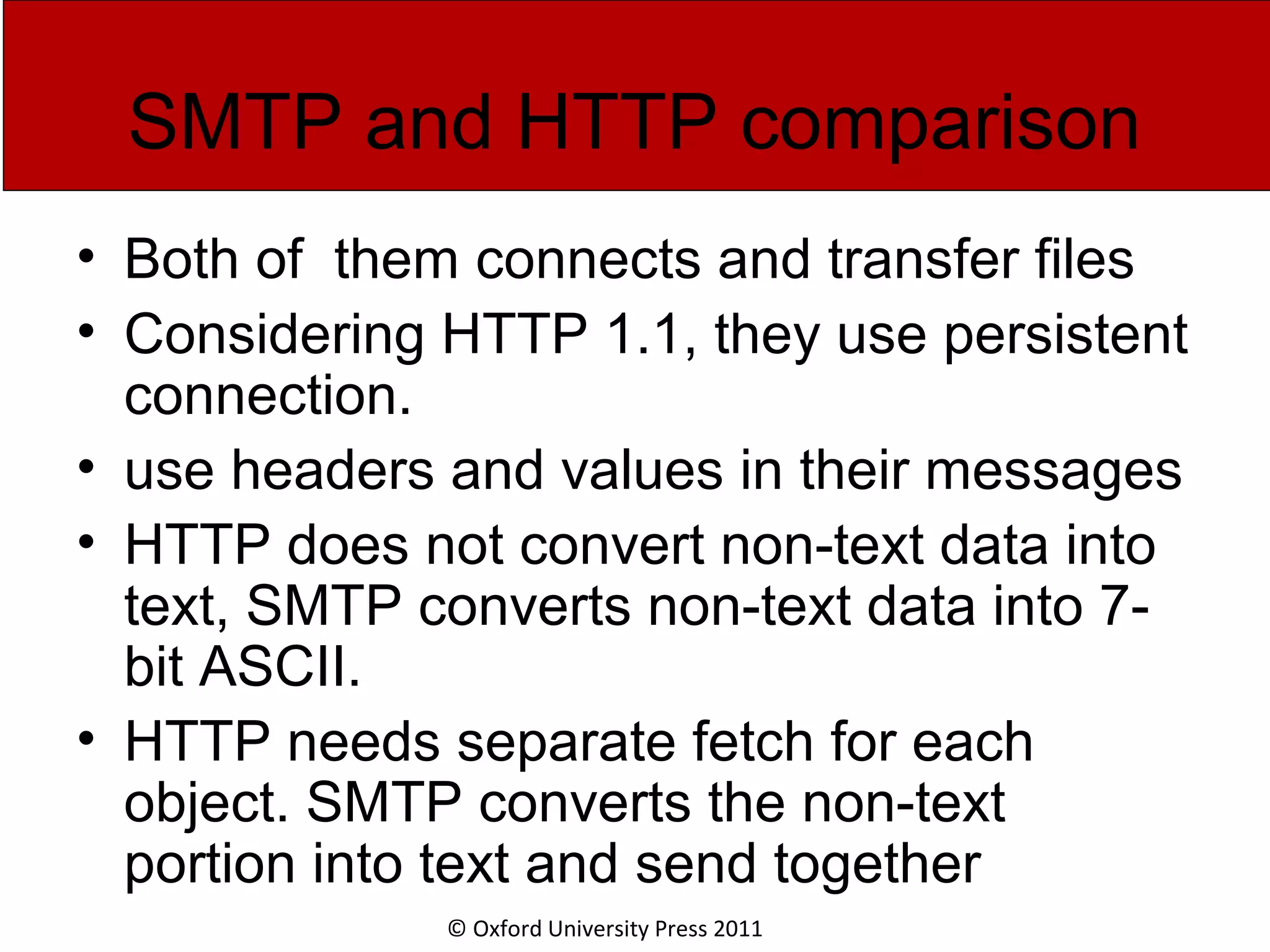 SMTP and HTTP comparison

• Both of them connects and transfer files
• Considering HTTP 1.1, they use persistent connection.
• use headers and values in their messages
• HTTP does not convert non-text data into text, SMTP converts non-text data into 7-bit ASCII.
• HTTP needs separate fetch for each object. SMTP converts the non-text portion into text and send together

© Oxford University Press 2011